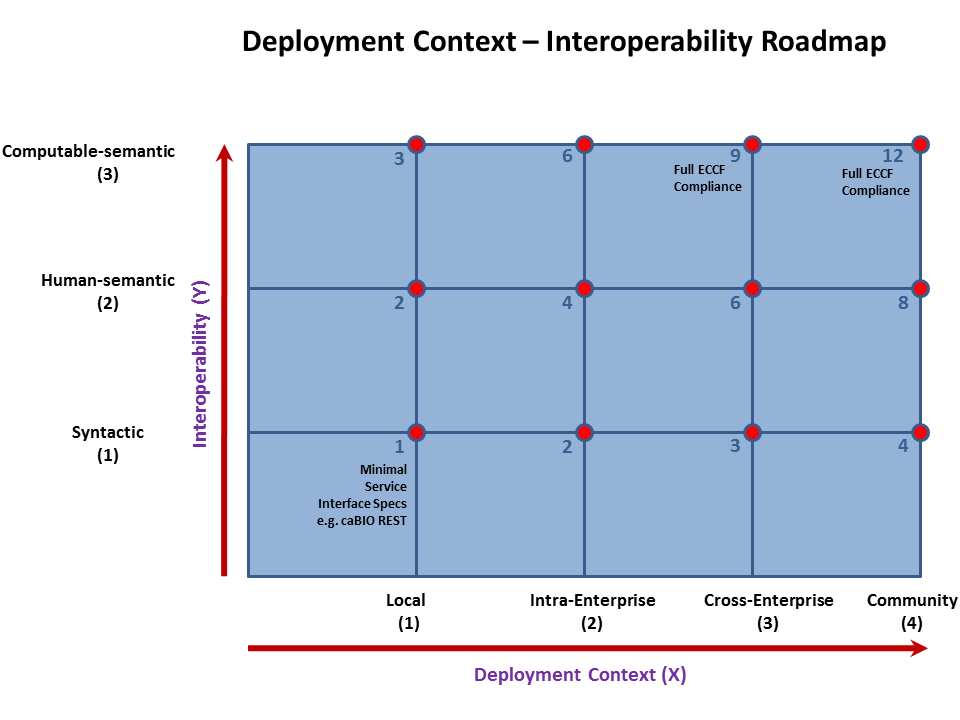 Deployment Context – Interoperability Roadmap

Computable-semantic (3)

Human-semantic (2)

Syntactic (1)

Interoperability (Y)

3

6

9

Full ECCF Compliance

12

Full ECCF Compliance

2

4

6

8

1

Minimal Service Interface Specs e.g. caBIO REST

2

3

4

Local (1)

Intra-Enterprise (2)

Cross-Enterprise (3)

Community (4)

Deployment Context (X)